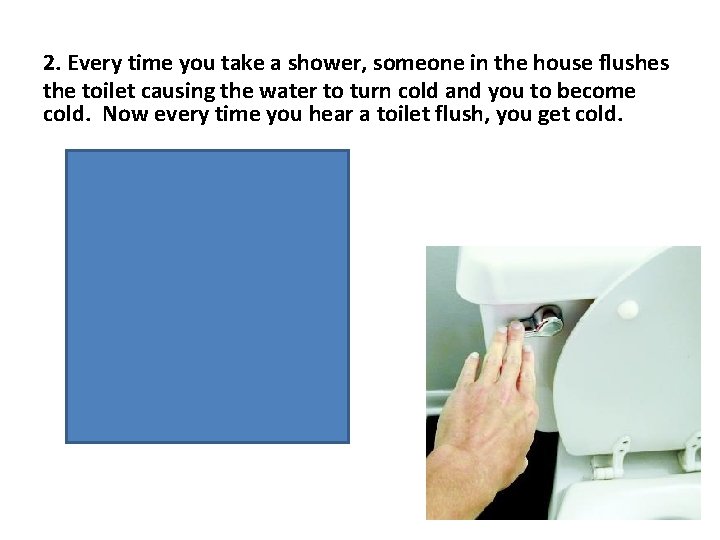 2. Every time you take a shower, someone in the house flushes the toilet causing the water to turn cold and you to become cold.  Now every time you hear a toilet flush, you get cold.